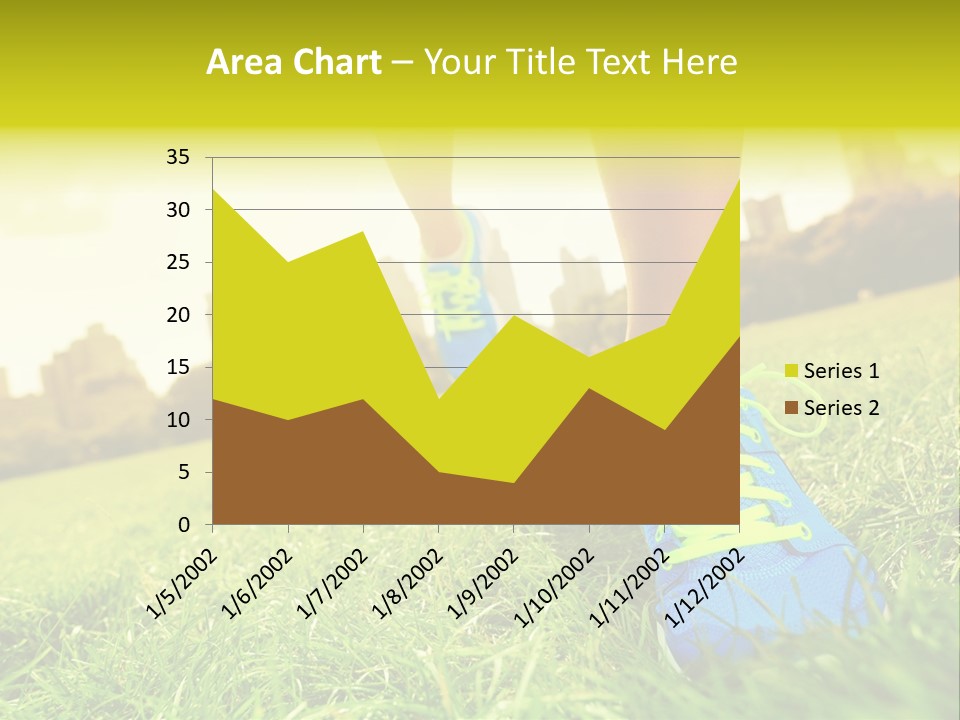 Area Chart – Your Title Text Here

35
30
25
20
15
10
5
0

1/5/2002
1/6/2002
1/7/2002
1/8/2002
1/9/2002
1/10/2002
1/11/2002
1/12/2002

Series 1
Series 2